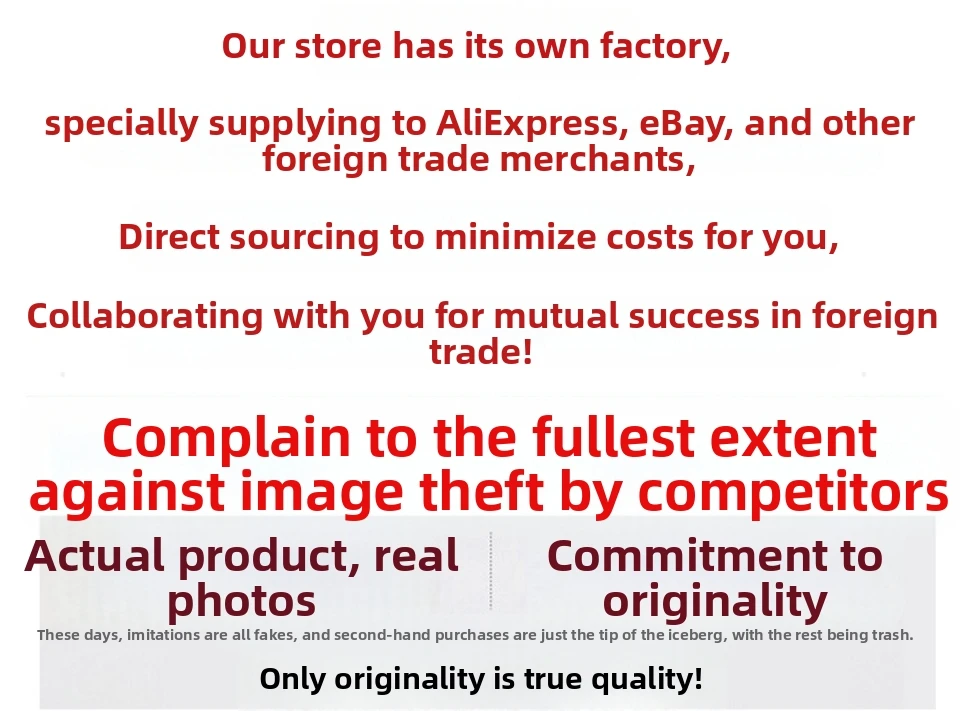 Our store has its own factory,

specially supplying to AliExpress, eBay, and other foreign trade merchants,

Direct sourcing to minimize costs for you,

Collaborating with you for mutual success in foreign trade!

Complain to the fullest extent against image theft by competitors

Actual product, real photos

Commitment to originality

These days, imitations are all fakes, and second-hand purchases are just the tip of the iceberg, with the rest being trash.

Only originality is true quality!